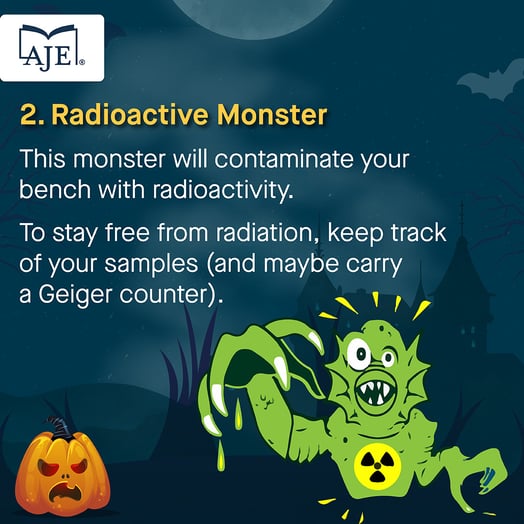 AJE®

2. Radioactive Monster

This monster will contaminate your bench with radioactivity.

To stay free from radiation, keep track of your samples (and maybe carry a Geiger counter).